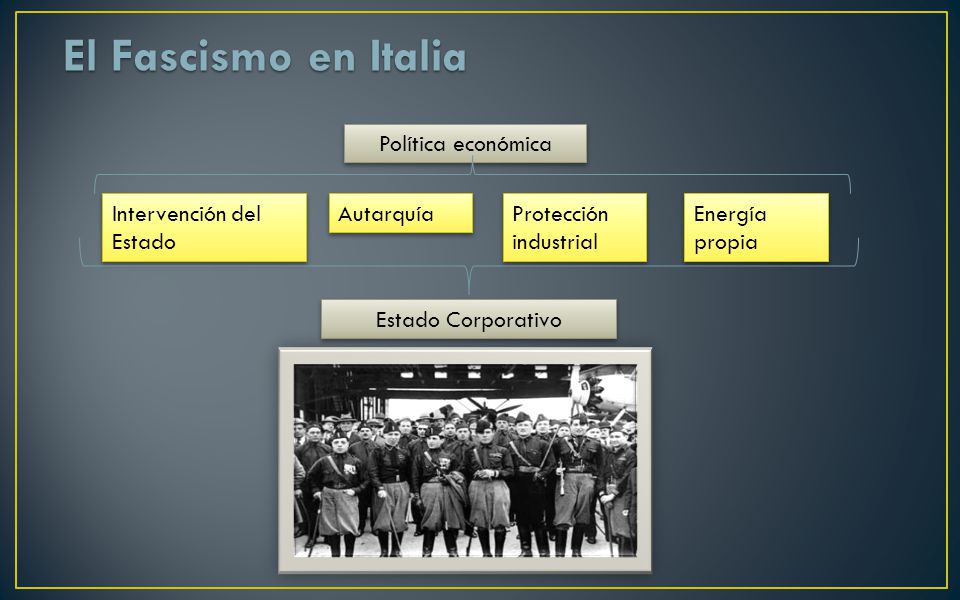 El Fascismo en Italia

Política económica

Intervención del Estado

Autarquía

Protección industrial

Energía propia

Estado Corporativo